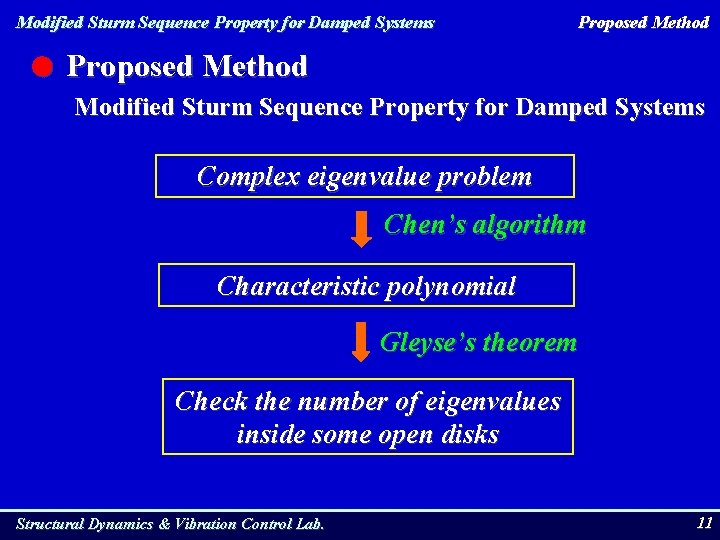 Modified Sturm Sequence Property for Damped Systems

Proposed Method

Proposed Method

Modified Sturm Sequence Property for Damped Systems

Complex eigenvalue problem

Chen's algorithm

Characteristic polynomial

Gleyse's theorem

Check the number of eigenvalues inside some open disks

Structural Dynamics & Vibration Control Lab.

11